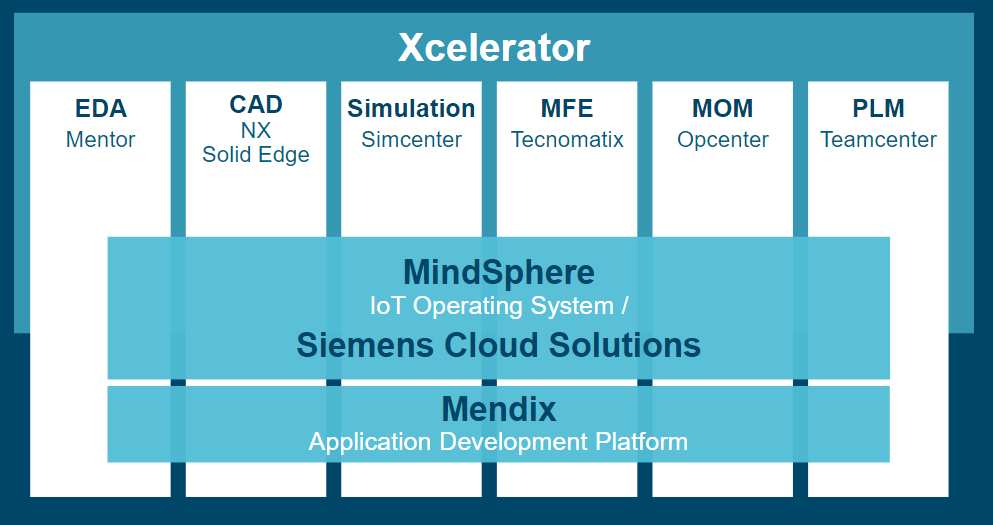 Xcelerator

EDA
Mentor

CAD
NX
Solid Edge

Simulation
Simcenter

MFE
Tecnomatix

MOM
Opcenter

PLM
Teamcenter

MindSphere
IoT Operating System /
Siemens Cloud Solutions

Mendix
Application Development Platform